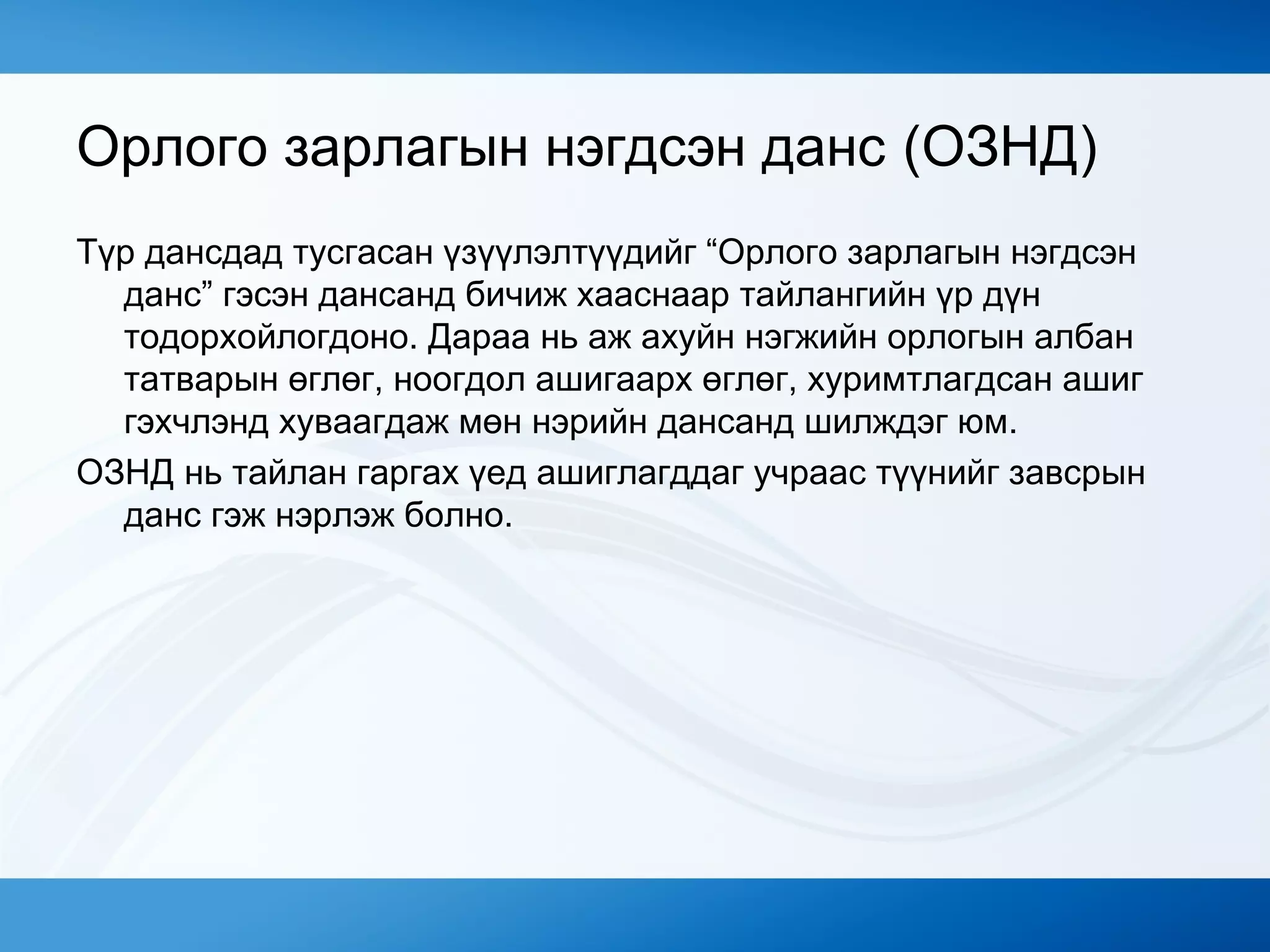 Орлого зарлагын нэгдсэн данс (ОЗНД)

Түр дансдад тусгасан үзүүлэлтүүдийг “Орлого зарлагын нэгдсэн данс” гэсэн дансанд бичиж хааснаар тайлангийн үр дүн тодорхойлогдоно. Дараа нь аж ахуйн нэгжийн орлогын албан татварын өглөг, ноогдол ашигаарх өглөг, хуримтлагдсан ашиг гэхчлэнд хуваагдаж мөн нэрийн дансанд шилждэг юм.

ОЗНД нь тайлан гаргах үед ашиглагддаг учраас түүнийг завсрын данс гэж нэрлэж болно.